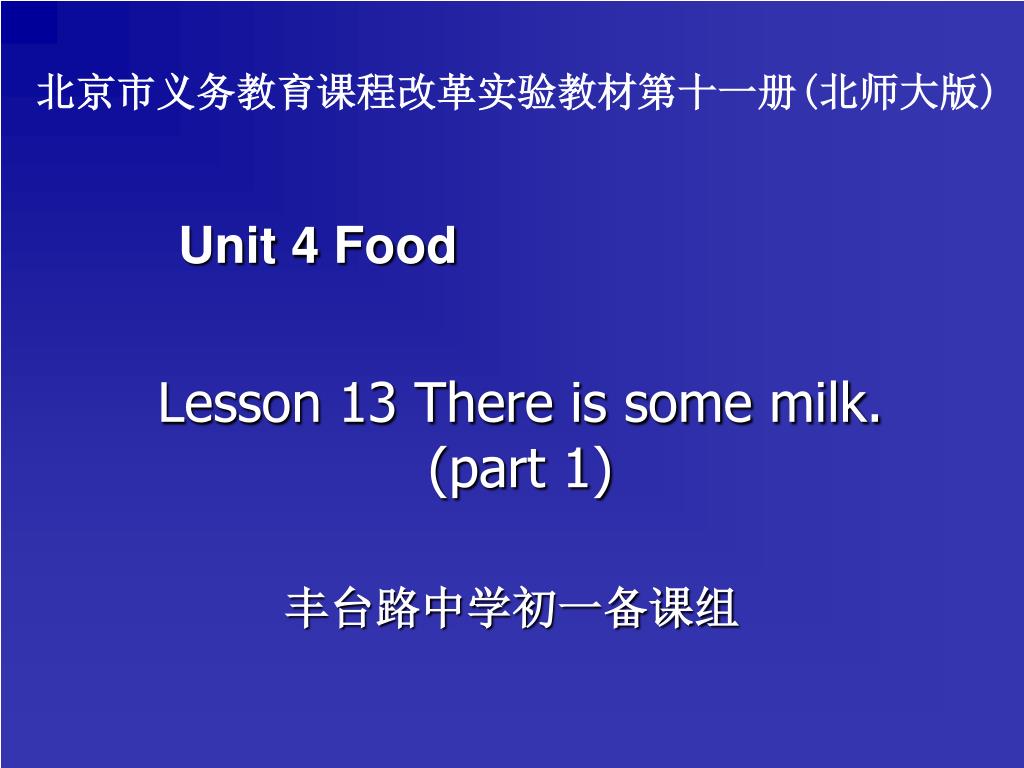 北京市义务教育课程改革实验教材第十一册（北师大版）

Unit 4 Food

Lesson 13 There is some milk. (part 1)

丰台路中学初一备课组